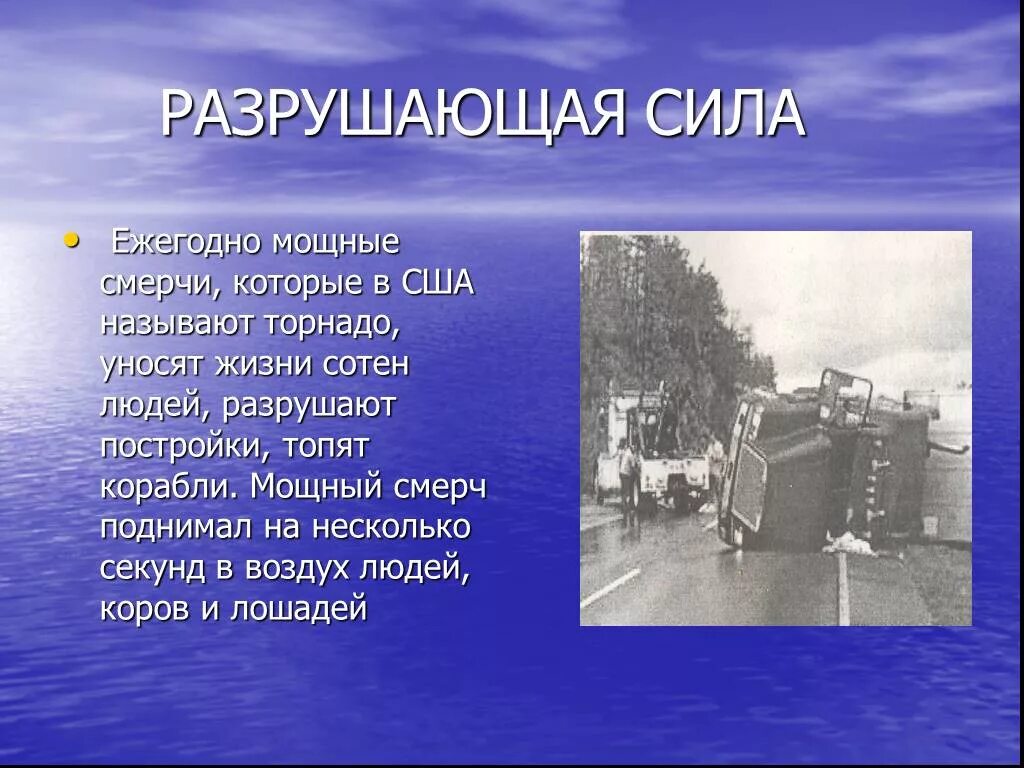 РАЗРУШАЮЩАЯ СИЛА

• Ежегодно мощные смерчи, которые в США называют торнадо, уносят жизни сотен людей, разрушают постройки, топят корабли. Мощный смерч поднимал на несколько секунд в воздух людей, коров и лошадей